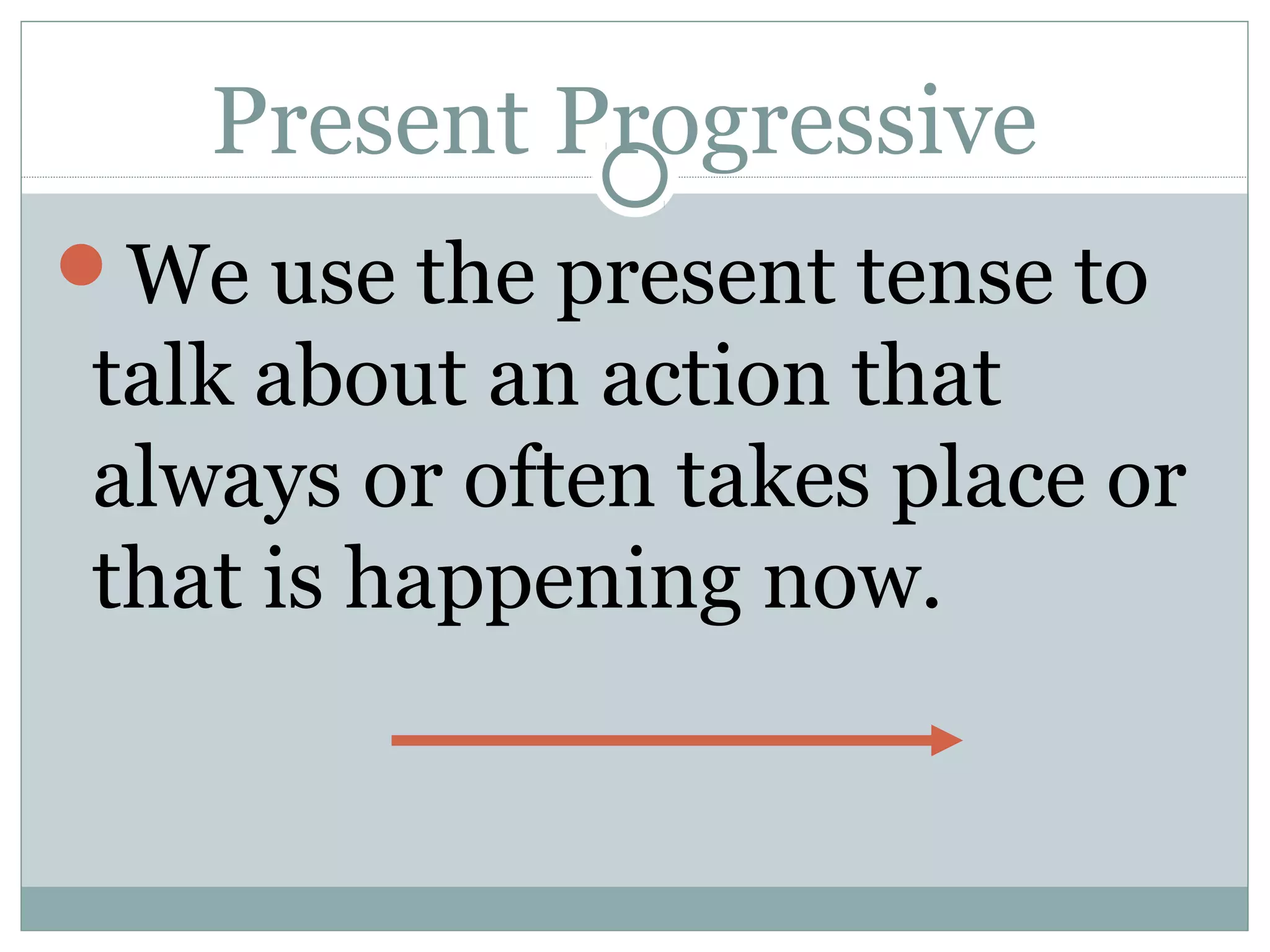 Present Progressive

We use the present tense to talk about an action that always or often takes place or that is happening now.